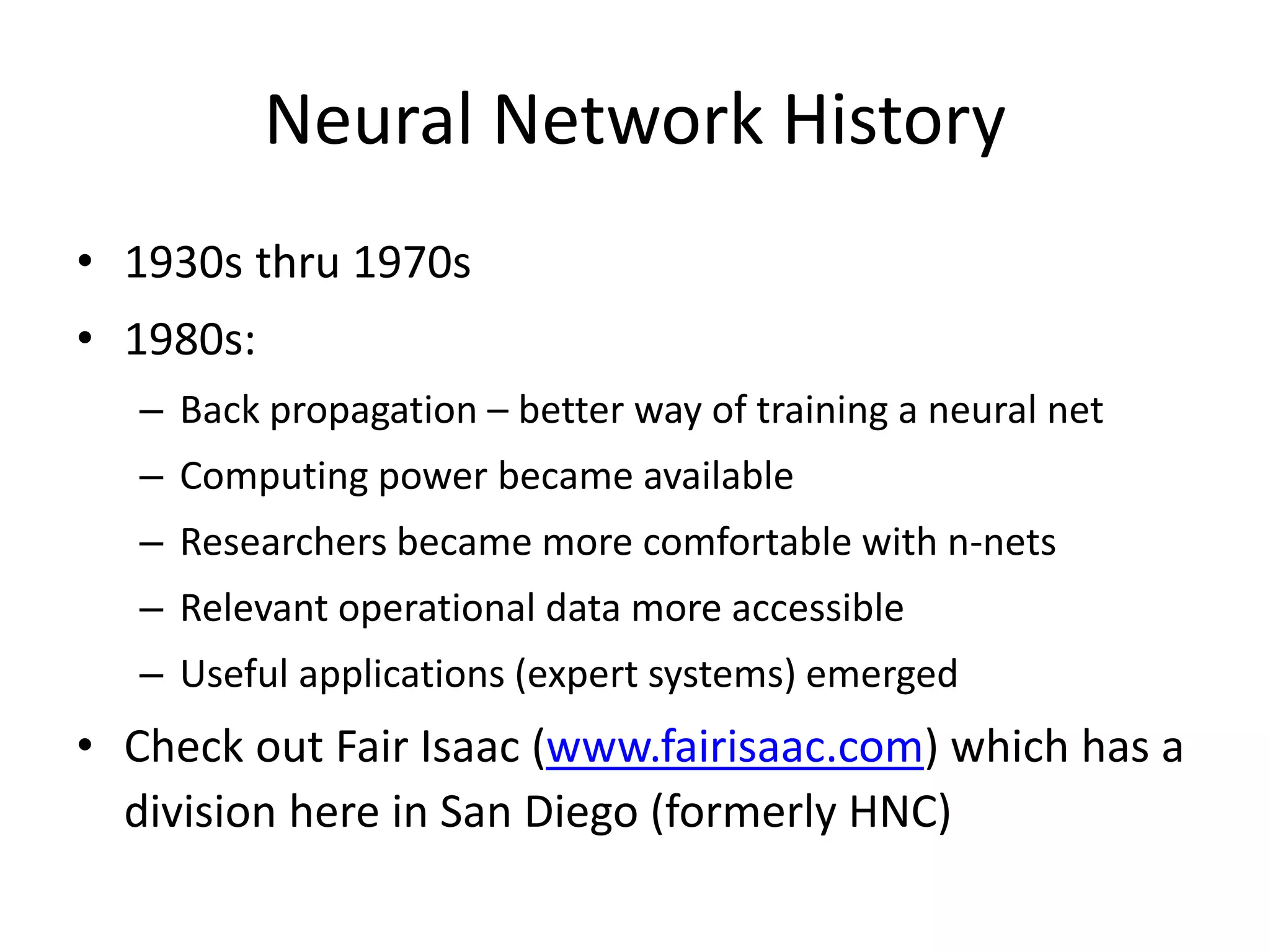 Neural Network History

• 1930s thru 1970s
• 1980s:
  – Back propagation – better way of training a neural net
  – Computing power became available
  – Researchers became more comfortable with n-nets
  – Relevant operational data more accessible
  – Useful applications (expert systems) emerged
• Check out Fair Isaac (www.fairisaac.com) which has a division here in San Diego (formerly HNC)